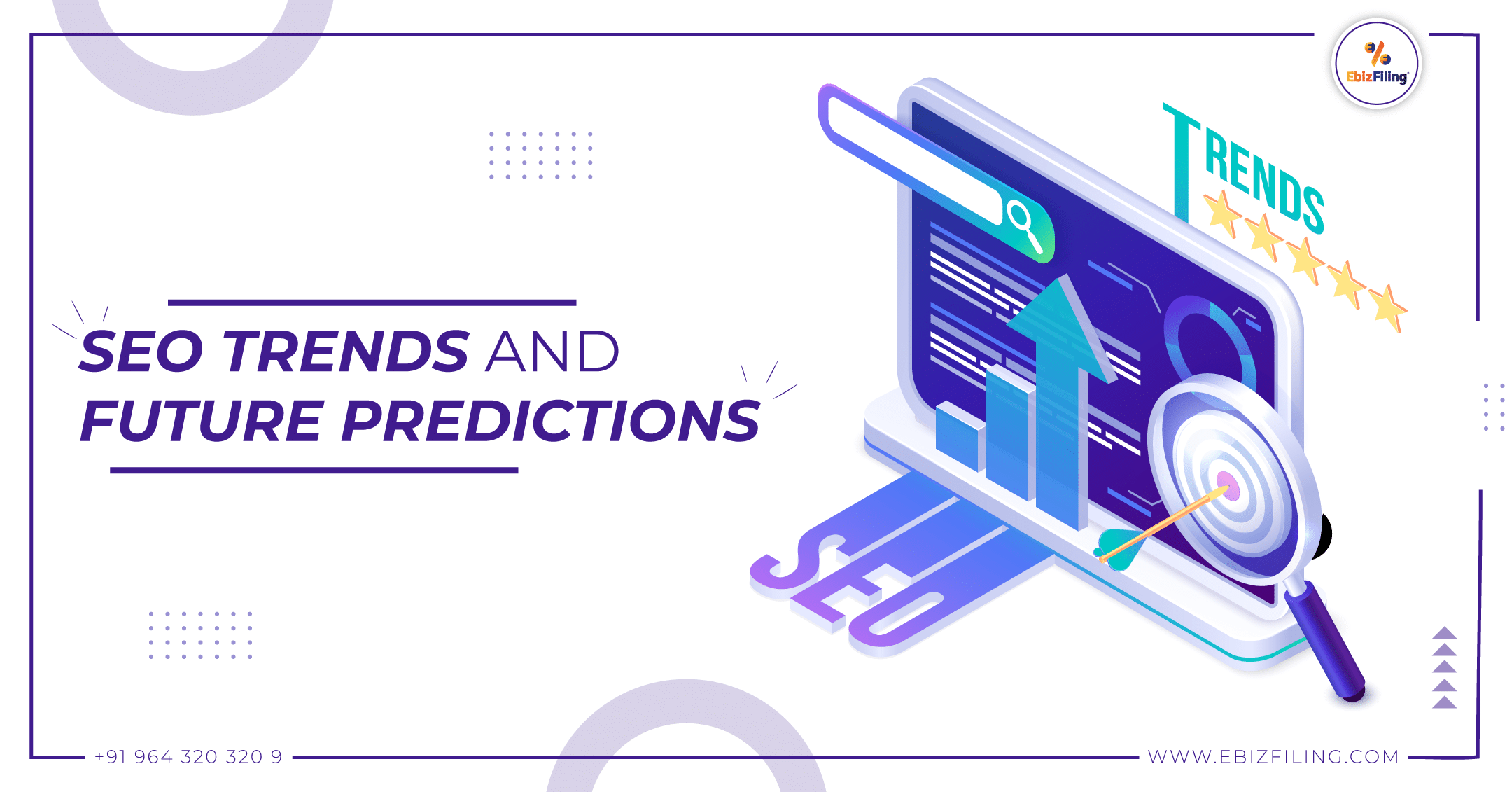 EbizFiling

TRENDS

SEO TRENDS AND FUTURE PREDICTIONS

SEO

+91 964 320 320 9

WWW.EBIZFILING.COM